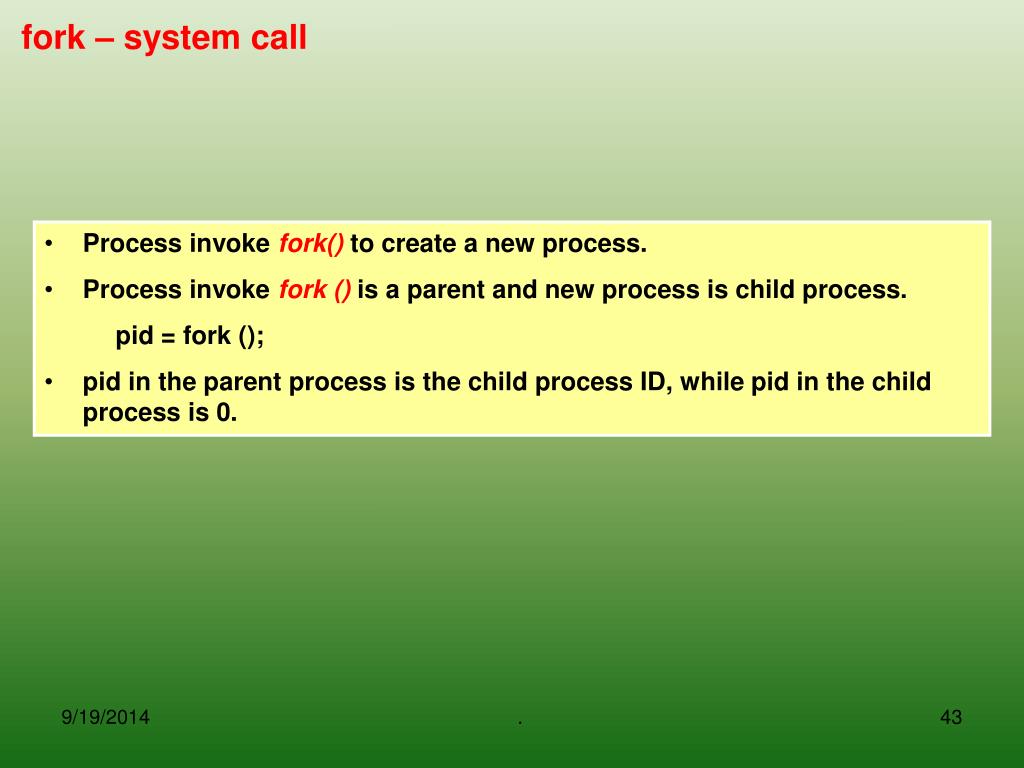 fork – system call

• Process invoke fork() to create a new process.

• Process invoke fork () is a parent and new process is child process.

pid = fork ();

• pid in the parent process is the child process ID, while pid in the child process is 0.

9/19/2014

.

43